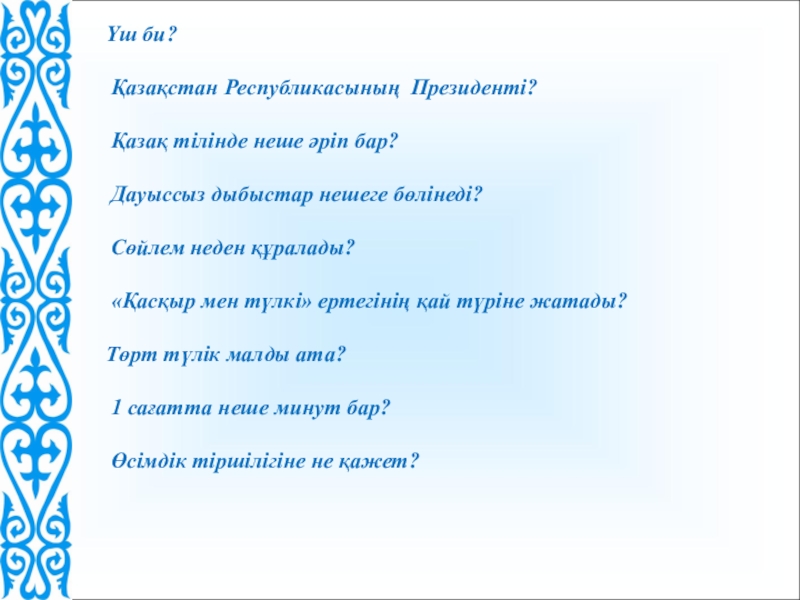 Үш би?

Қазақстан Республикасының Президенті?

Қазақ тілінде неше әріп бар?

Дауыссыз дыбыстар нешеге бөлінеді?

Сөйлем неден құралады?

«Қасқыр мен түлкі» ертегінің қай түріне жатады?

Төрт түлік малды ата?

1 сағатта неше минут бар?

Өсімдік тіршілігіне не қажет?